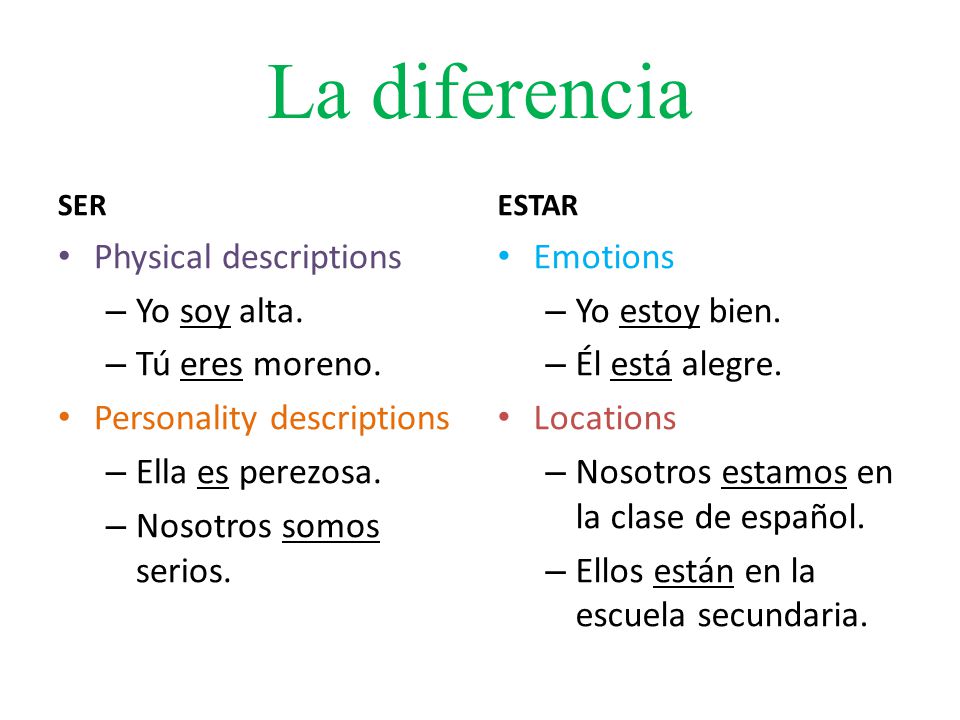 La diferencia

SER

• Physical descriptions
– Yo soy alta.
– Tú eres moreno.
• Personality descriptions
– Ella es perezosa.
– Nosotros somos serios.

ESTAR

• Emotions
– Yo estoy bien.
– Él está alegre.
• Locations
– Nosotros estamos en la clase de español.
– Ellos están en la escuela secundaria.